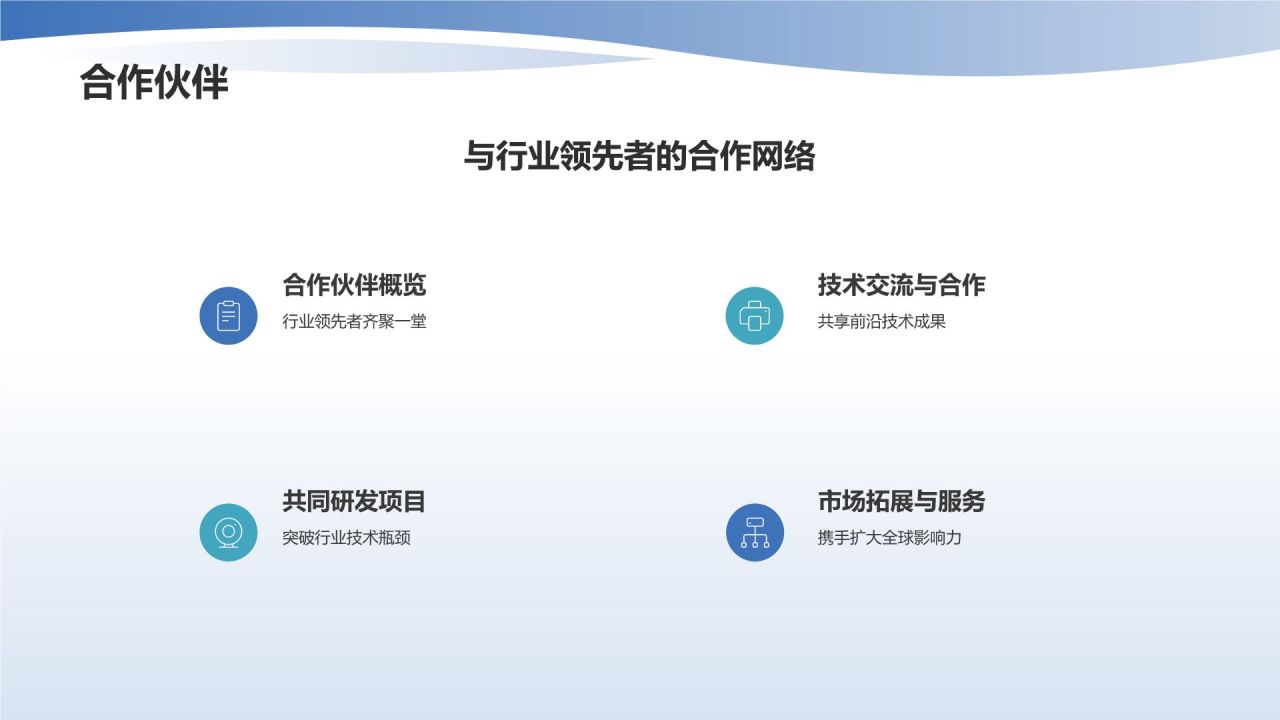 合作伙伴

与行业领先者的合作网络

合作伙伴概览
行业领先者齐聚一堂

技术交流与合作
共享前沿技术成果

共同研发项目
突破行业技术瓶颈

市场拓展与服务
携手扩大全球影响力